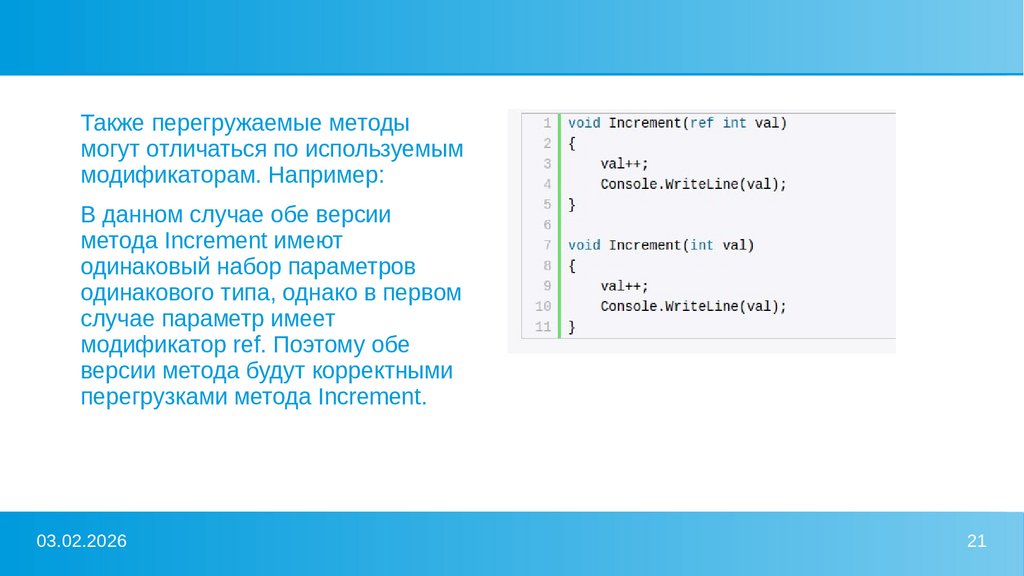 Также перегружаемые методы могут отличаться по используемым модификаторам. Например:

В данном случае обе версии метода Increment имеют одинаковый набор параметров одинакового типа, однако в первом случае параметр имеет модификатор ref. Поэтому обе версии метода будут корректными перегрузками метода Increment.

1 void Increment(ref int val)
2 {
3 val++;
4 Console.WriteLine(val);
5 }
6
7 void Increment(int val)
8 {
9 val++;
10 Console.WriteLine(val);
11 }

03.02.2026

21